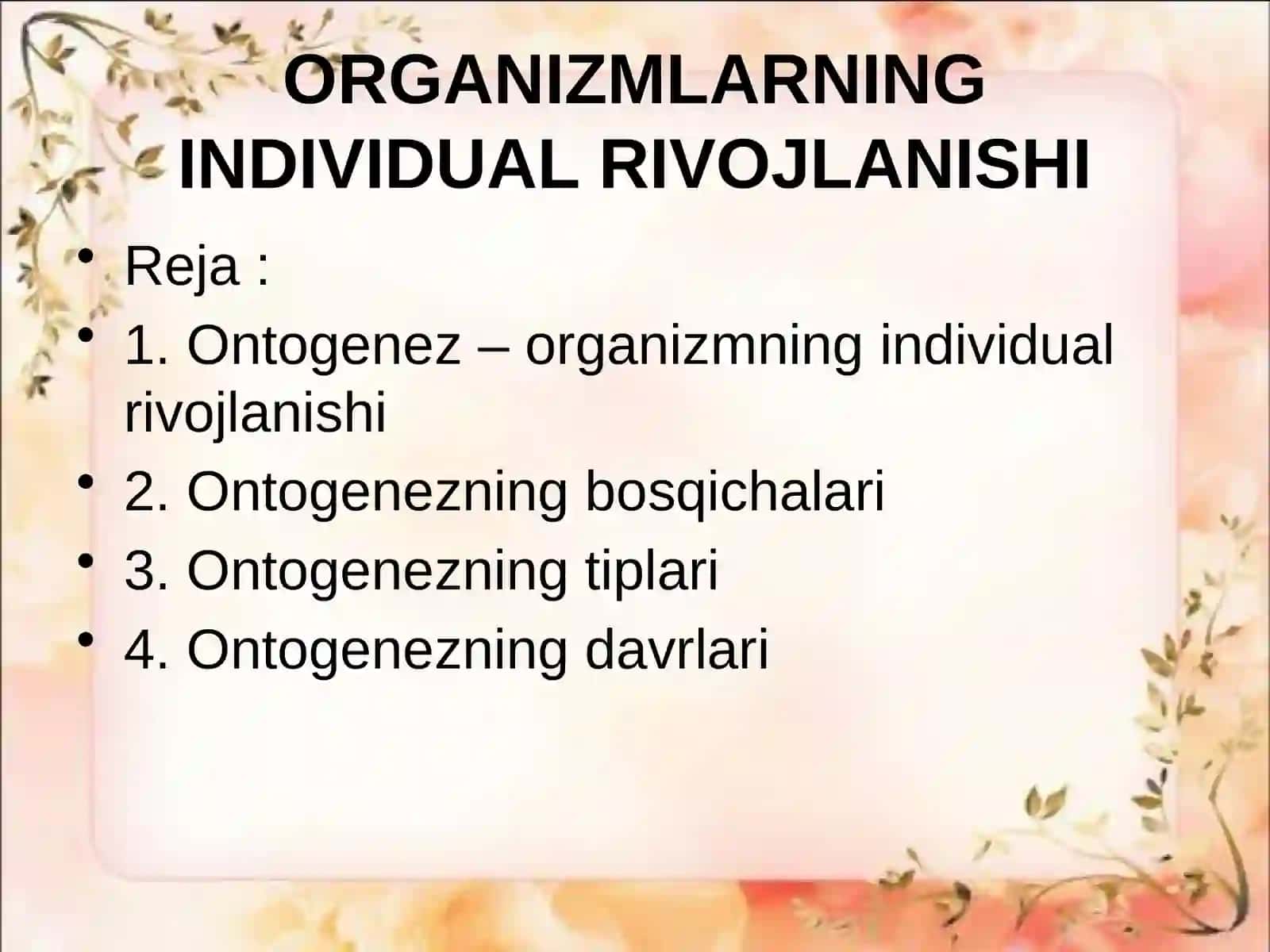 ORGANIZMLARNING INDIVIDUAL RIVOJLANISHI

• Reja :
• 1. Ontogenez – organizmning individual rivojlanishi
• 2. Ontogenezning bosqichalari
• 3. Ontogenezning tiplari
• 4. Ontogenezning davrlari